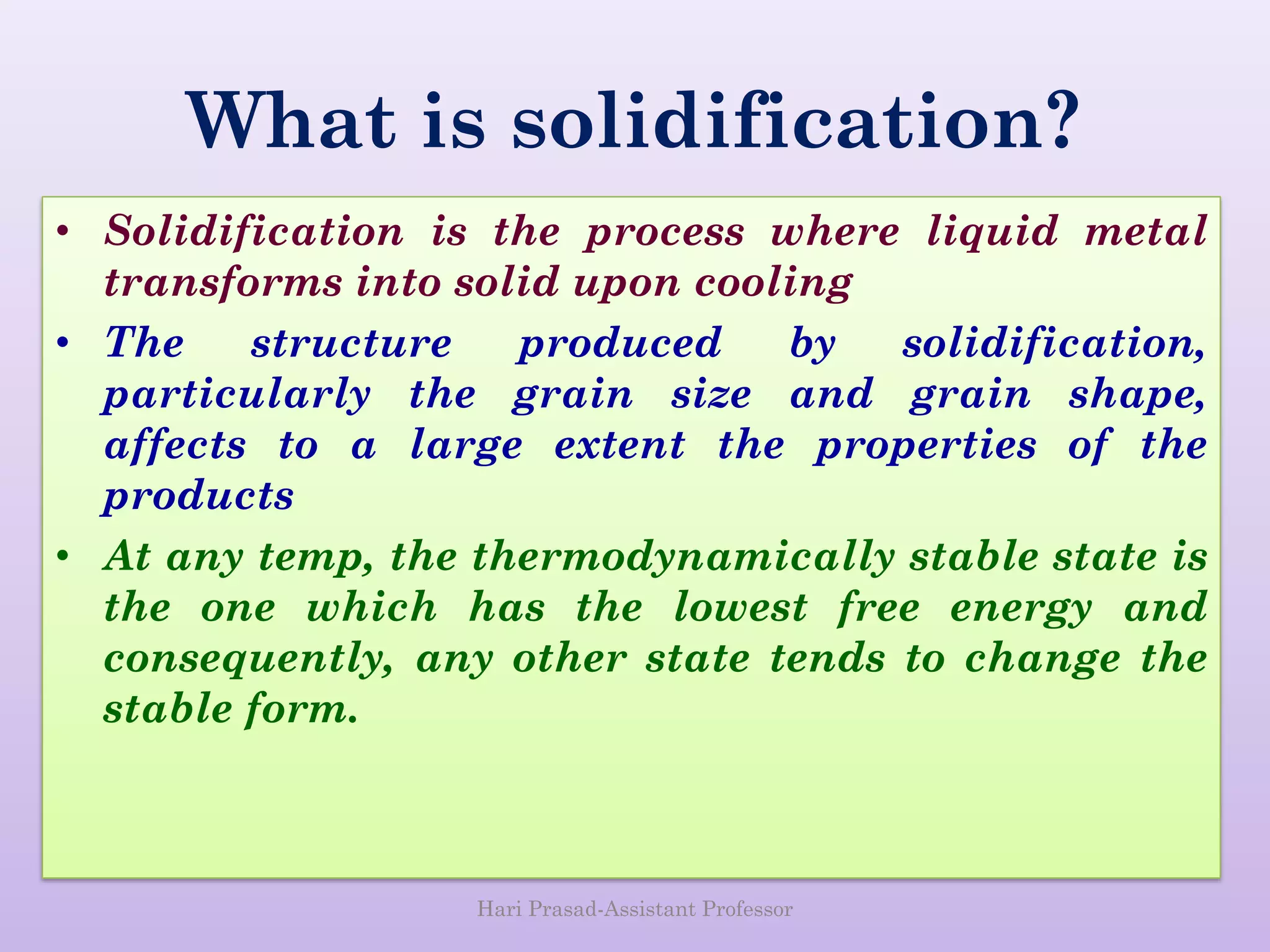 What is solidification?

• Solidification is the process where liquid metal transforms into solid upon cooling

• The structure produced by solidification, particularly the grain size and grain shape, affects to a large extent the properties of the products

• At any temp, the thermodynamically stable state is the one which has the lowest free energy and consequently, any other state tends to change the stable form.

Hari Prasad-Assistant Professor